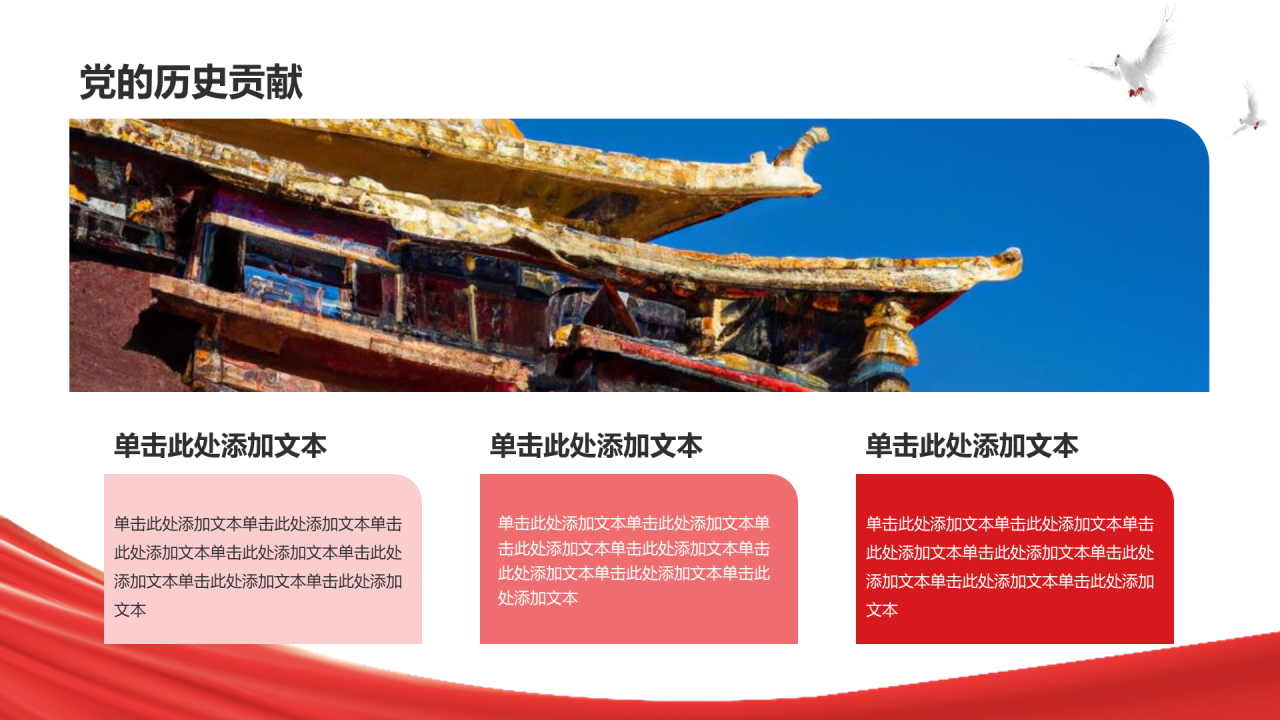 党的历史贡献

单击此处添加文本

单击此处添加文本单击此处添加文本单击此处添加文本单击此处添加文本单击此处添加文本单击此处添加文本单击此处添加文本

单击此处添加文本

单击此处添加文本单击此处添加文本单击此处添加文本单击此处添加文本单击此处添加文本单击此处添加文本单击此处添加文本

单击此处添加文本

单击此处添加文本单击此处添加文本单击此处添加文本单击此处添加文本单击此处添加文本单击此处添加文本单击此处添加文本